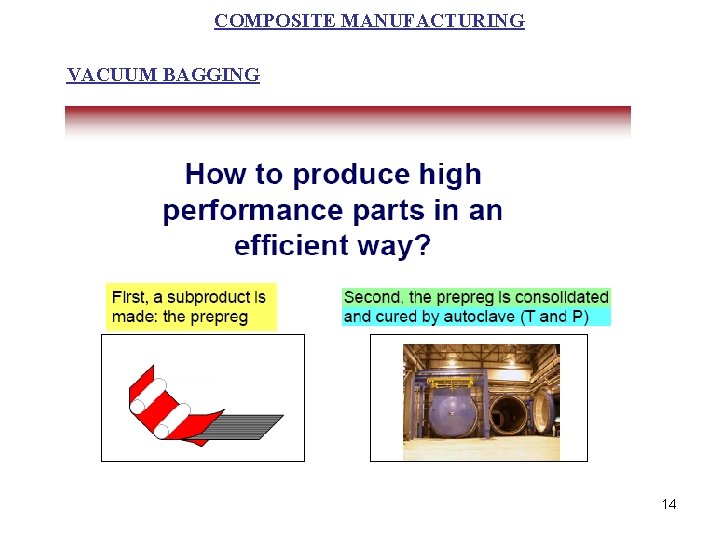 COMPOSITE MANUFACTURING

VACUUM BAGGING

How to produce high performance parts in an efficient way?

First, a subproduct is made: the prepreg

Second, the prepreg is consolidated and cured by autoclave (T and P)

14